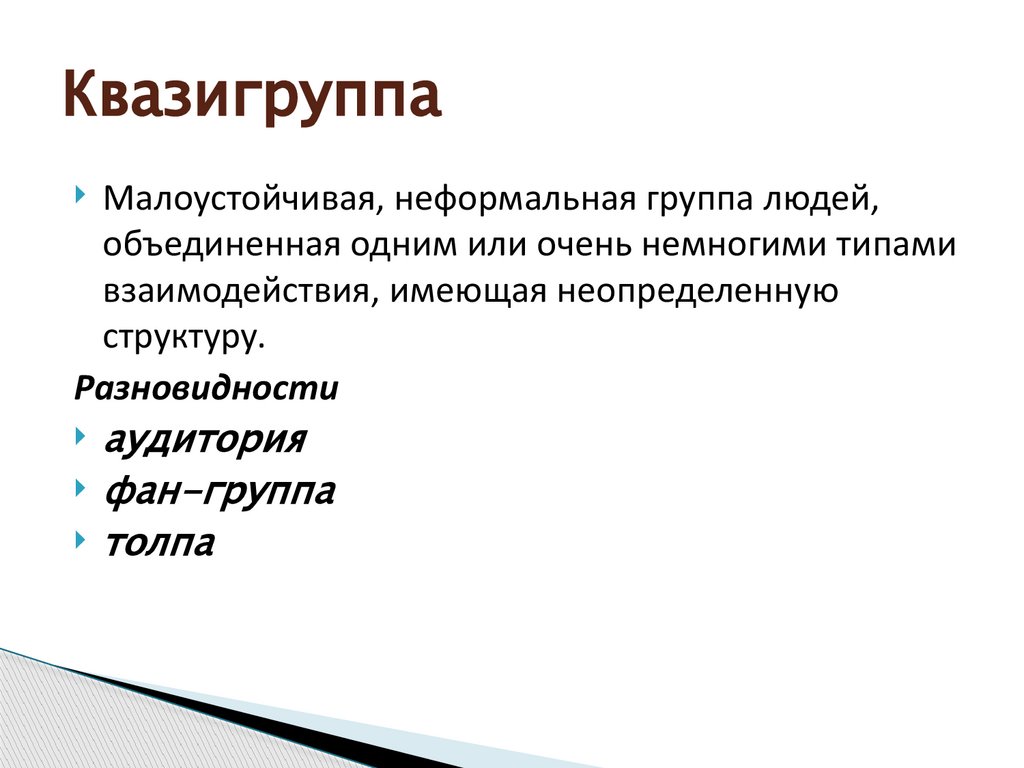 Квазигруппа

Малоустойчивая, неформальная группа людей, объединенная одним или очень немногими типами взаимодействия, имеющая неопределенную структуру.

Разновидности

аудитория

фан-группа

толпа